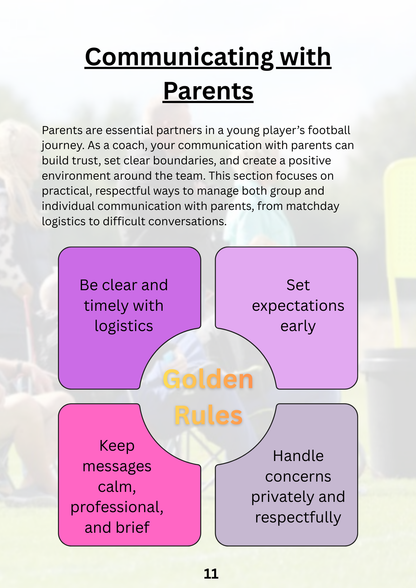 Communicating with Parents

Parents are essential partners in a young player's football journey. As a coach, your communication with parents can build trust, set clear boundaries, and create a positive environment around the team. This section focuses on practical, respectful ways to manage both group and individual communication with parents, from matchday logistics to difficult conversations.

Be clear and timely with logistics

Set expectations early

Golden Rules

Keep messages calm, professional, and brief

Handle concerns privately and respectfully

11